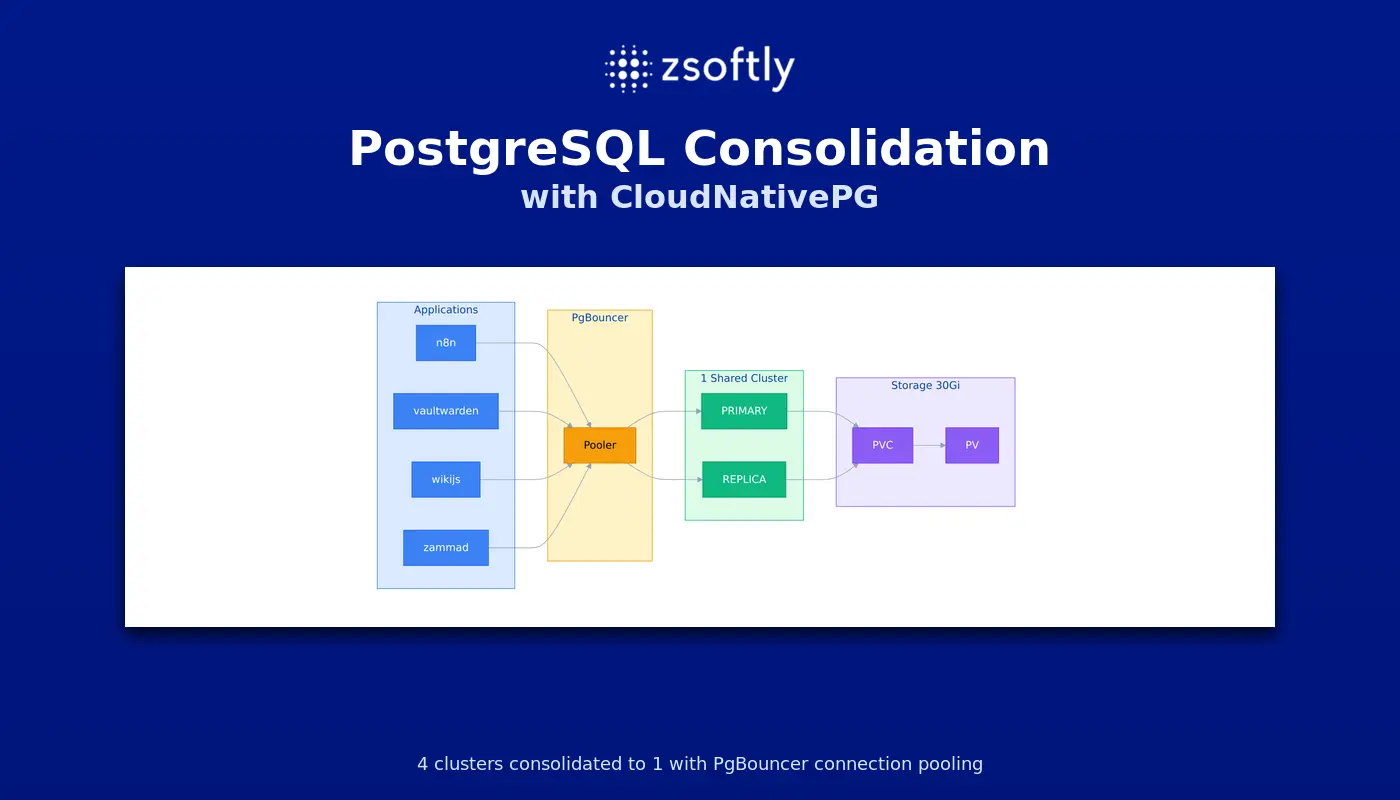 zsoftly

PostgreSQL Consolidation
with CloudNativePG

Applications
n8n
vaultwarden
wikijs
zammad

PgBouncer
Pooler

1 Shared Cluster
PRIMARY
REPLICA

Storage 30Gi
PVC
PV

4 clusters consolidated to 1 with PgBouncer connection pooling